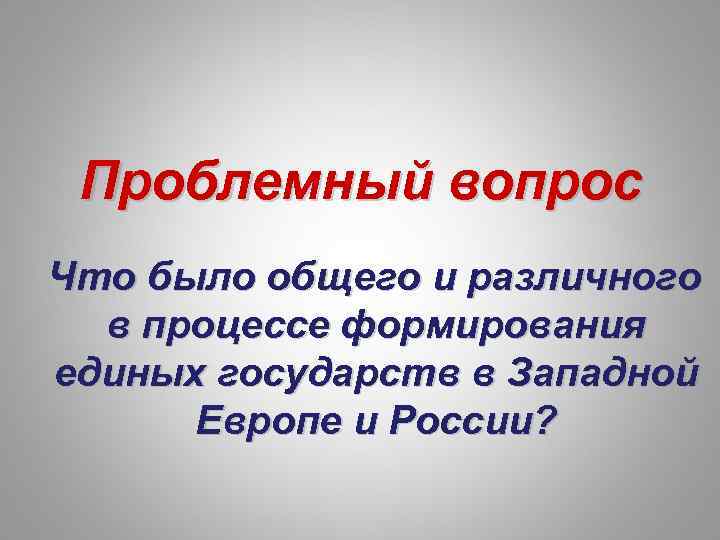 Проблемный вопрос

Что было общего и различного в процессе формирования единых государств в Западной Европе и России?